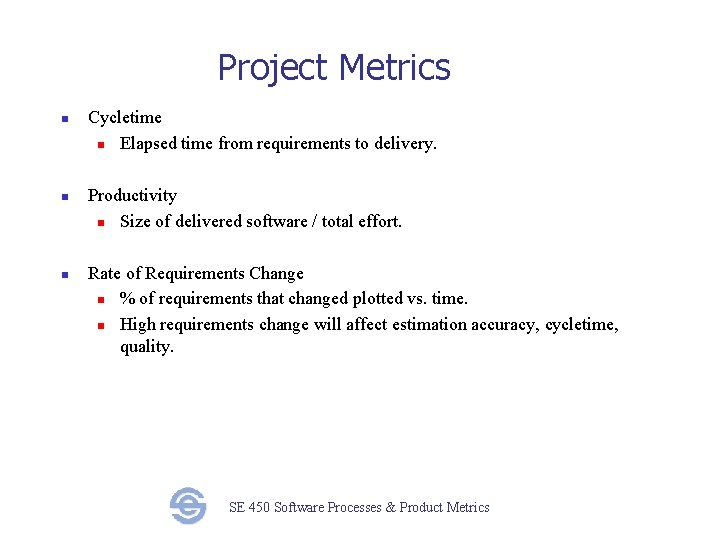 Project Metrics

- Cycletime
  - Elapsed time from requirements to delivery.

- Productivity
  - Size of delivered software / total effort.

- Rate of Requirements Change
  - % of requirements that changed plotted vs. time.
  - High requirements change will affect estimation accuracy, cycletime, quality.

SE 450 Software Processes & Product Metrics